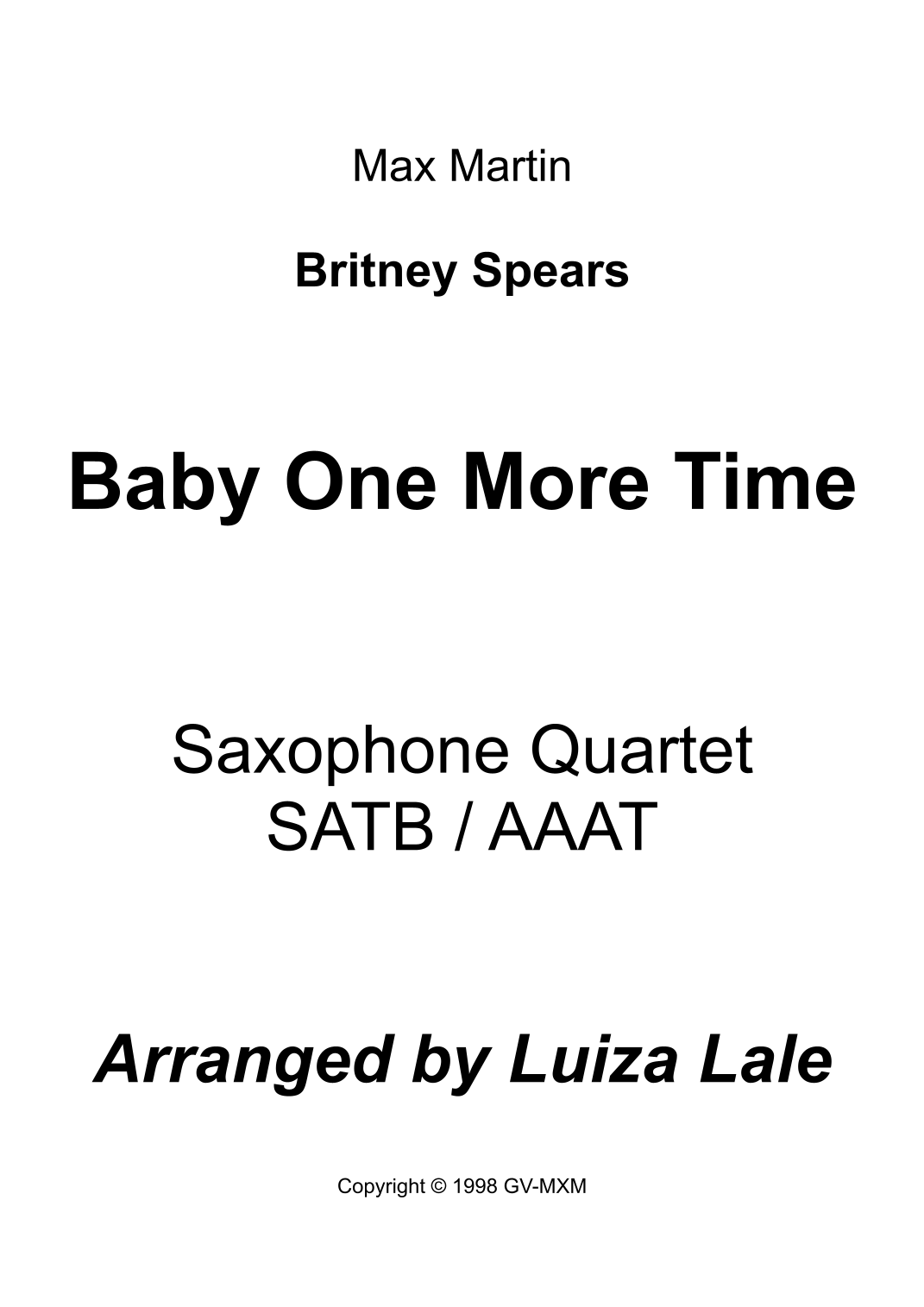 Max Martin

Britney Spears

Baby One More Time

Saxophone Quartet
SATB / AAAT

Arranged by Luiza Lale

Copyright © 1998 GV-MXM